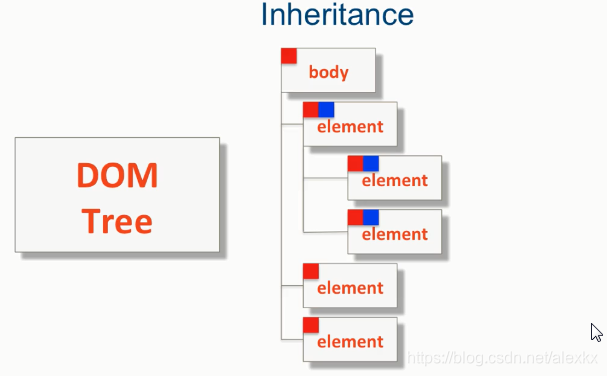 Inheritance

DOM
Tree

body
element
element
element
element
element

https://blog.csdn.net/alexkx